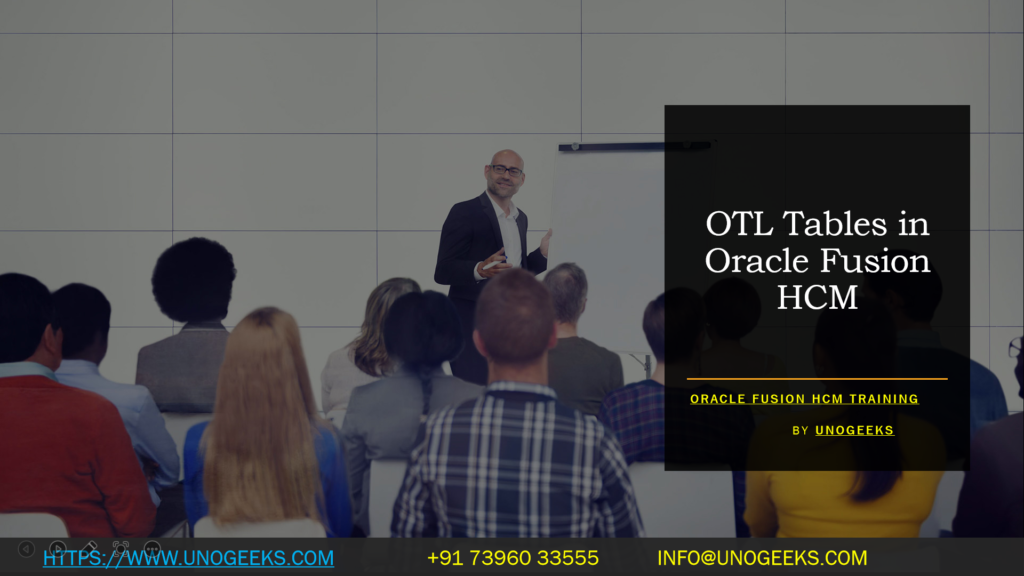 OTL Tables in Oracle Fusion HCM

ORACLE FUSION HCM TRAINING

BY UNOGEEKS

HTTPS://WWW.UNOGEEKS.COM +91 73960 33555 INFO@UNOGEEKS.COM